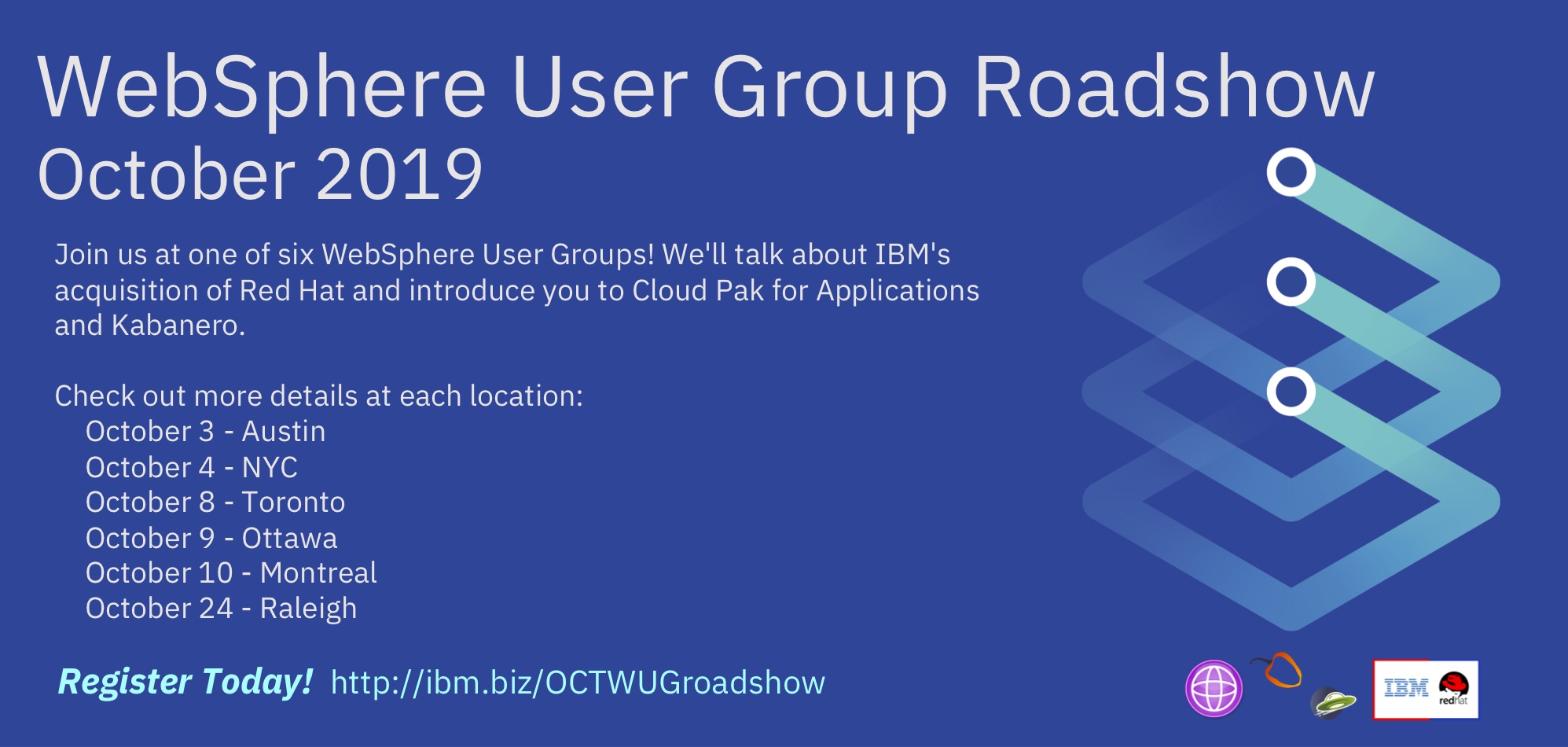 WebSphere User Group Roadshow
October 2019

Join us at one of six WebSphere User Groups! We'll talk about IBM's acquisition of Red Hat and introduce you to Cloud Pak for Applications and Kabanero.

Check out more details at each location:
October 3 - Austin
October 4 - NYC
October 8 - Toronto
October 9 - Ottawa
October 10 - Montreal
October 24 - Raleigh

Register Today! http://ibm.biz/OCTWUGroadshow

IBM redhat